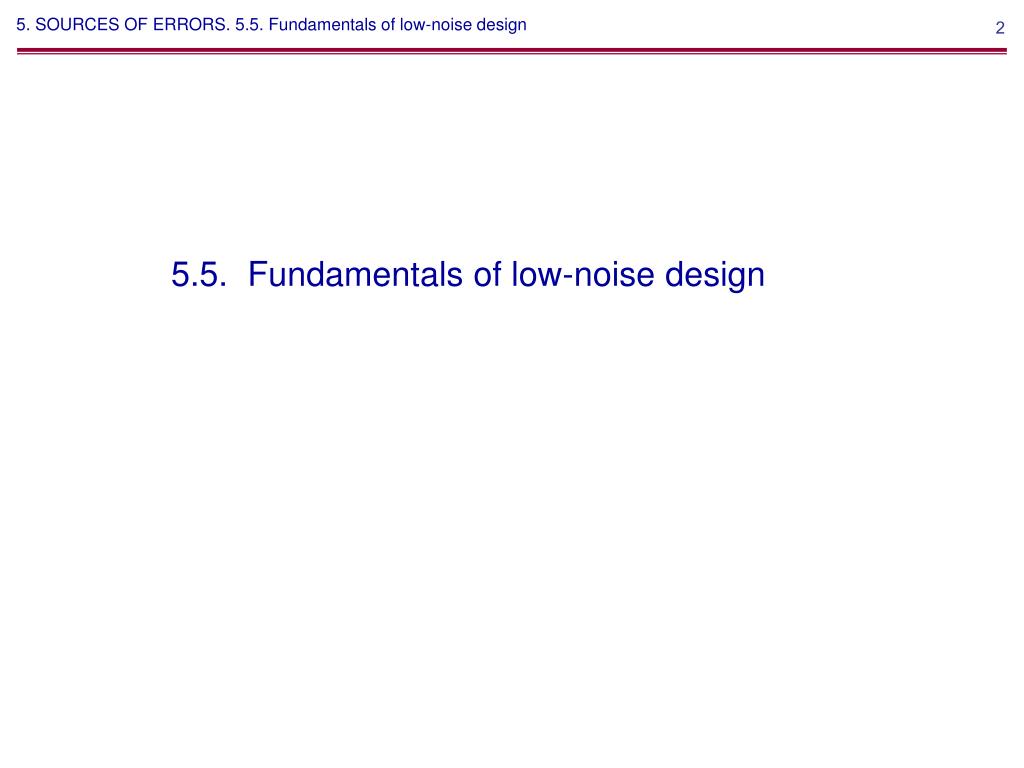 5. SOURCES OF ERRORS. 5.5. Fundamentals of low-noise design

2

5.5. Fundamentals of low-noise design